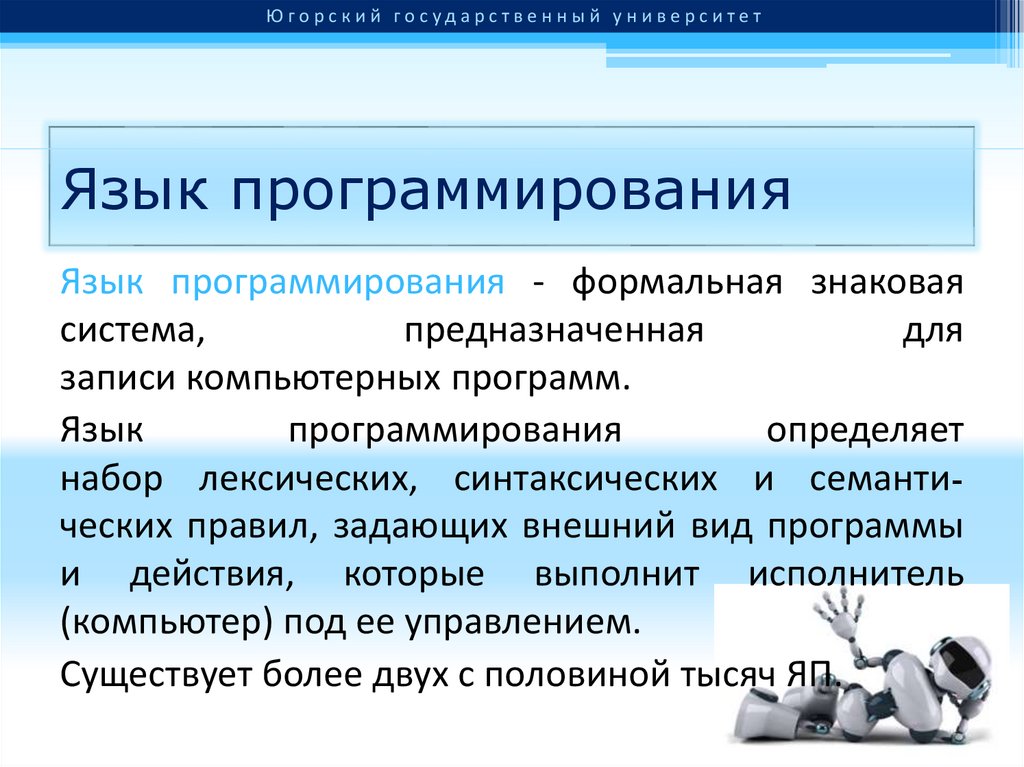 Югорский государственный университет

Язык программирования

Язык программирования - формальная знаковая система, предназначенная для записи компьютерных программ.

Язык программирования определяет набор лексических, синтаксических и семантических правил, задающих внешний вид программы и действия, которые выполнит исполнитель (компьютер) под ее управлением.

Существует более двух с половиной тысяч ЯП.